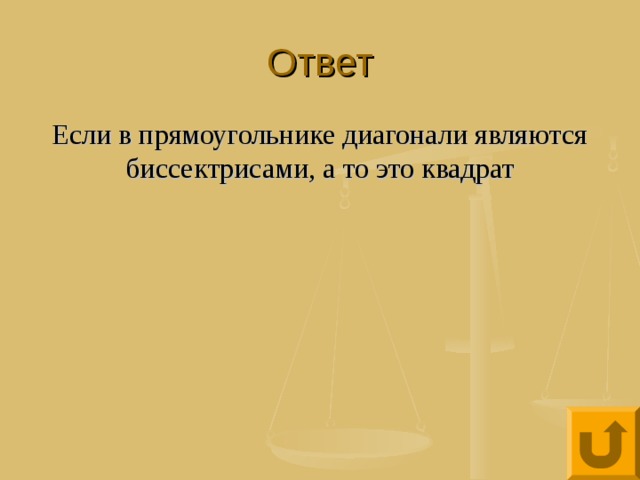 Ответ

Если в прямоугольнике диагонали являются биссектрисами, а то это квадрат